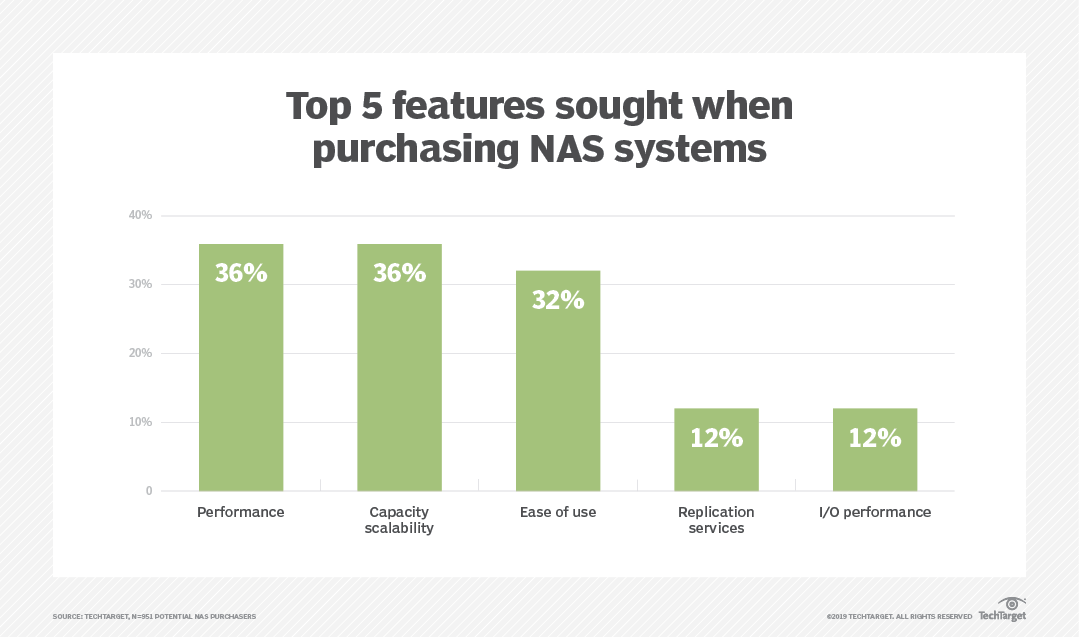 Top 5 features sought when purchasing NAS systems

40%
30%
20%
10%
0

36%
36%
32%
12%
12%

Performance
Capacity scalability
Ease of use
Replication services
I/O performance

SOURCE: TECHTARGET, N=951 POTENTIAL NAS PURCHASERS

©2019 TECHTARGET. ALL RIGHTS RESERVED TechTarget